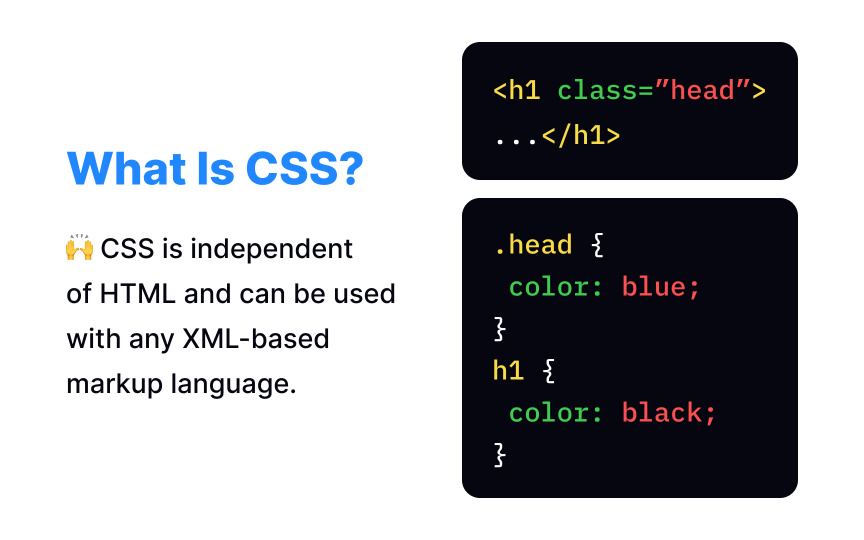 What Is CSS?

🙌 CSS is independent of HTML and can be used with any XML-based markup language.

<h1 class=”head”>
...</h1>

.head {
 color: blue;
}
h1 {
 color: black;
}